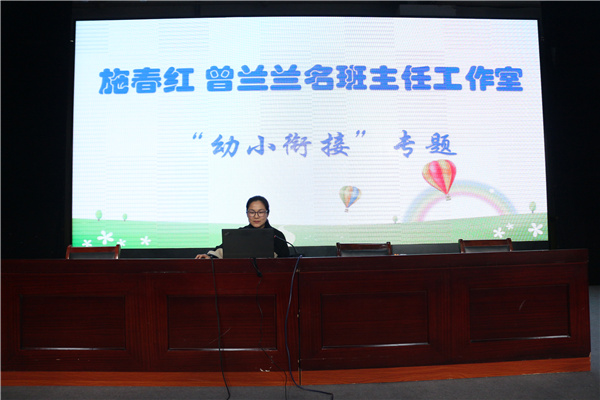 施春红 曾兰兰名班主任工作室

“幼小衔接” 专题